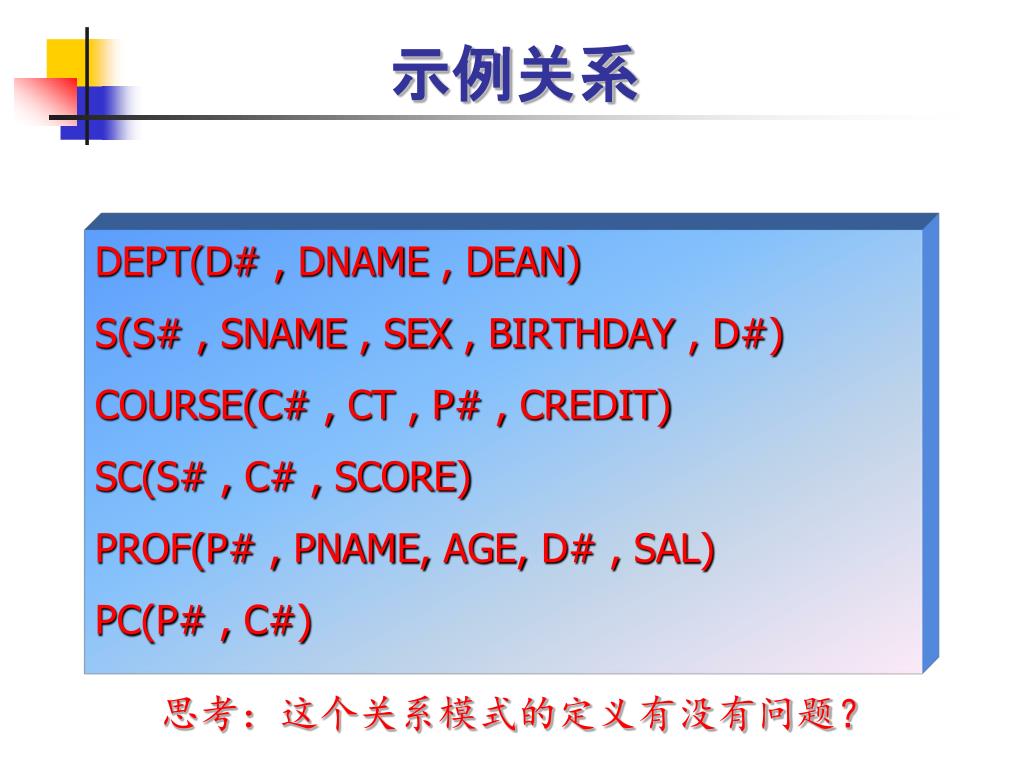 示例关系

DEPT(D# , DNAME , DEAN)

S(S# , SNAME , SEX , BIRTHDAY , D#)

COURSE(C# , CT , P# , CREDIT)

SC(S# , C# , SCORE)

PROF(P# , PNAME, AGE, D# , SAL)

PC(P# , C#)

思考：这个关系模式的定义有没有问题？